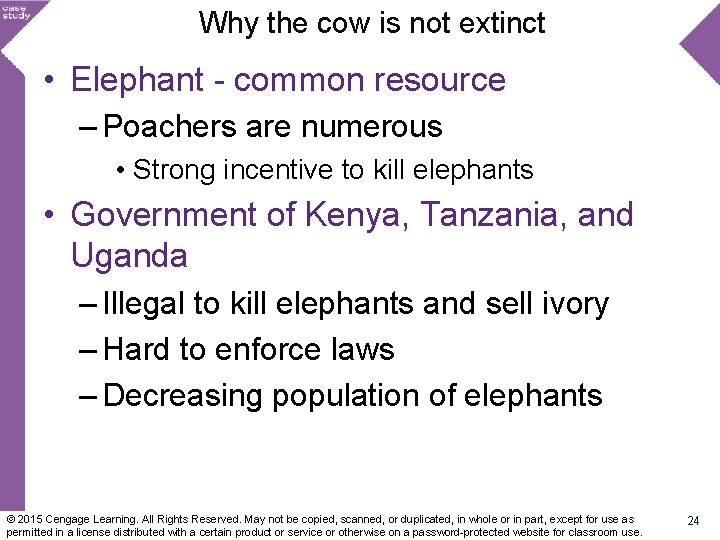 case study

Why the cow is not extinct

• Elephant - common resource
– Poachers are numerous
• Strong incentive to kill elephants
• Government of Kenya, Tanzania, and Uganda
– Illegal to kill elephants and sell ivory
– Hard to enforce laws
– Decreasing population of elephants

© 2015 Cengage Learning. All Rights Reserved. May not be copied, scanned, or duplicated, in whole or in part, except for use as permitted in a license distributed with a certain product or service or otherwise on a password-protected website for classroom use.

24